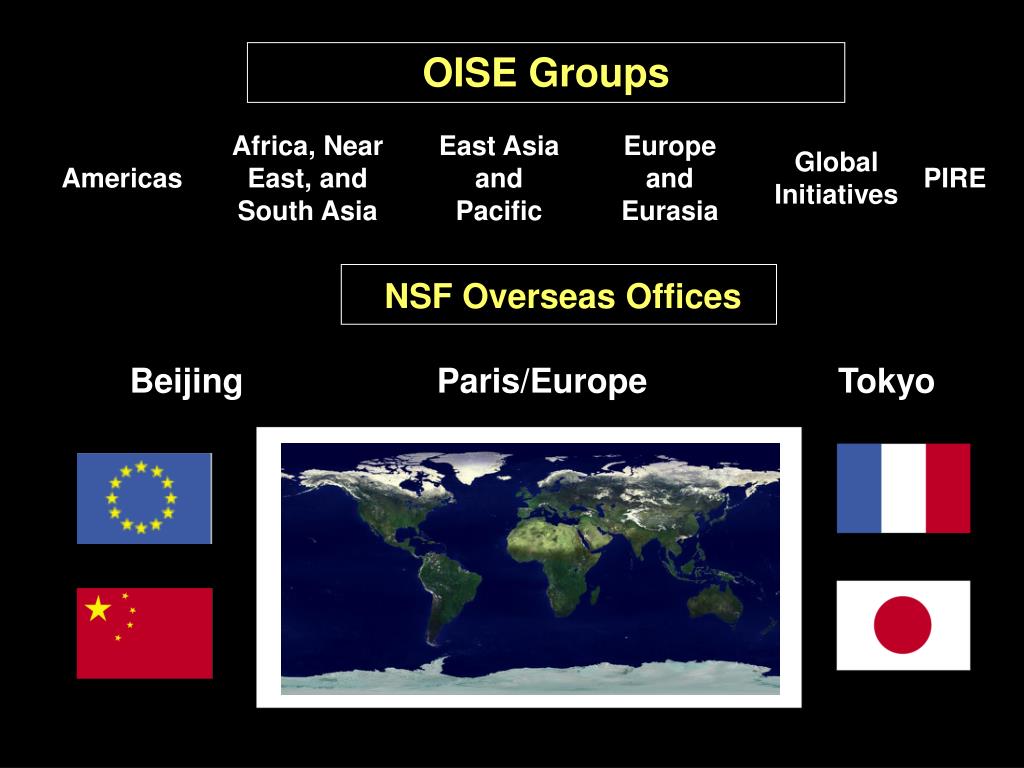 OISE Groups

Americas

Africa, Near East, and South Asia

East Asia and Pacific

Europe and Eurasia

Global Initiatives

PIRE

NSF Overseas Offices

Beijing

Paris/Europe

Tokyo